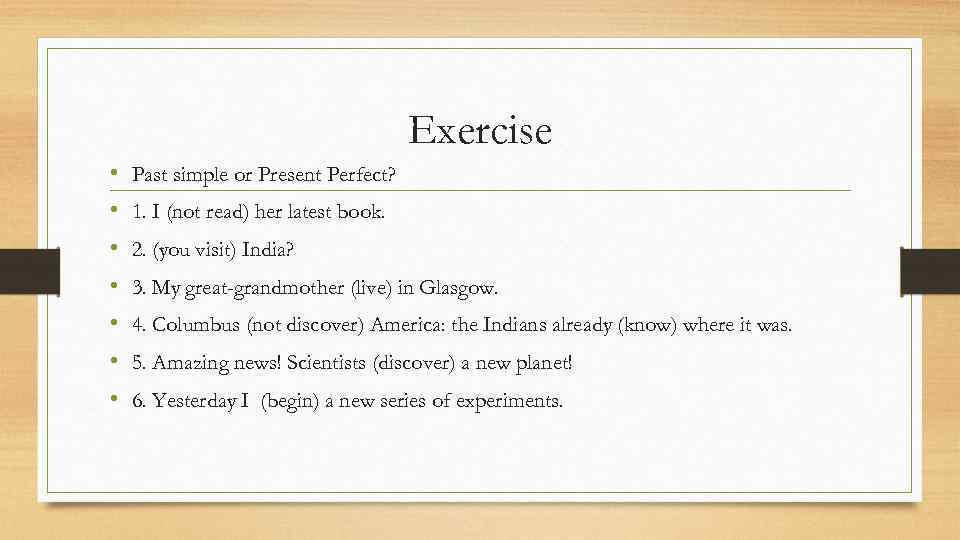 Exercise

• Past simple or Present Perfect?

• 1. I (not read) her latest book.

• 2. (you visit) India?

• 3. My great-grandmother (live) in Glasgow.

• 4. Columbus (not discover) America: the Indians already (know) where it was.

• 5. Amazing news! Scientists (discover) a new planet!

• 6. Yesterday I (begin) a new series of experiments.